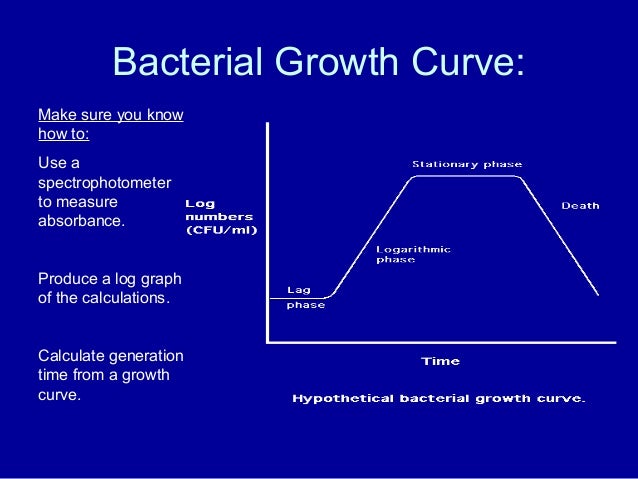 Bacterial Growth Curve:

Make sure you know how to:

Use a spectrophotometer to measure absorbance.

Produce a log graph of the calculations.

Calculate generation time from a growth curve.

Log numbers (CFU/ml)

Stationary phase

Death

Logarithmic phase

Lag phase

Time

Hypothetical bacterial growth curve.